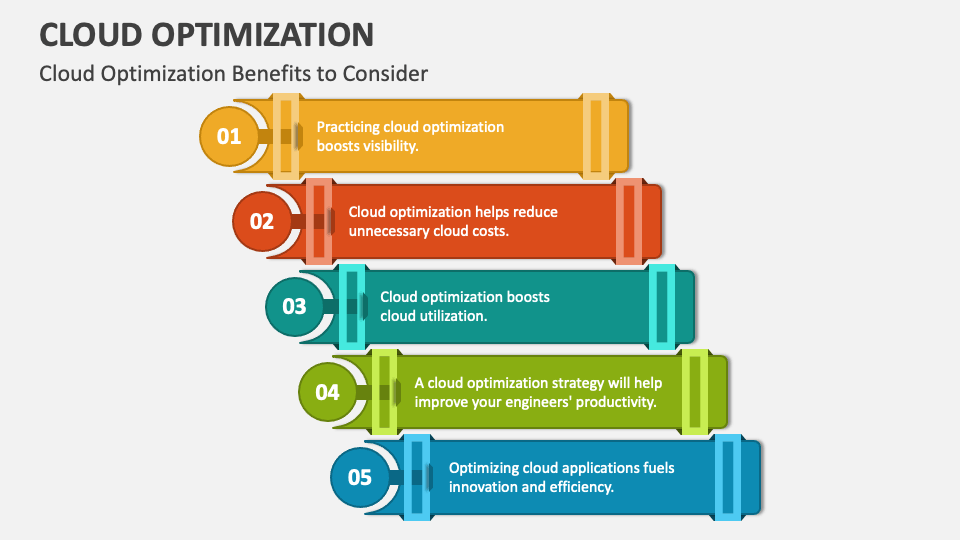 CLOUD OPTIMIZATION

Cloud Optimization Benefits to Consider

01

Practicing cloud optimization boosts visibility.

02

Cloud optimization helps reduce unnecessary cloud costs.

03

Cloud optimization boosts cloud utilization.

04

A cloud optimization strategy will help improve your engineers' productivity.

05

Optimizing cloud applications fuels innovation and efficiency.